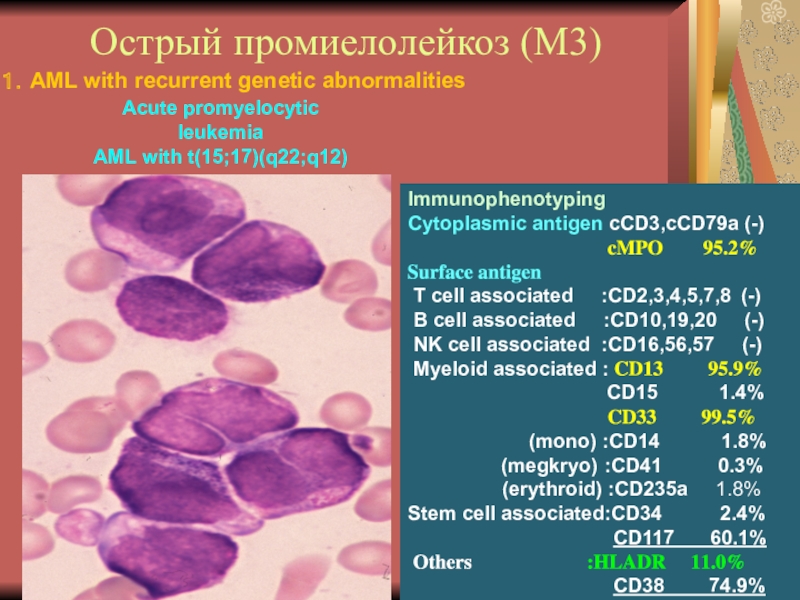 Острый промиелолейкоз (М3)

1. AML with recurrent genetic abnormalities

Acute promyelocytic leukemia
AML with t(15;17)(q22;q12)

Immunophenotyping
Cytoplasmic antigen cCD3,cCD79a (-)
cMPO 95.2%
Surface antigen
T cell associated :CD2,3,4,5,7,8 (-)
B cell associated :CD10,19,20 (-)
NK cell associated :CD16,56,57 (-)
Myeloid associated : CD13 95.9%
CD15 1.4%
CD33 99.5%
(mono) :CD14 1.8%
(megkryo) :CD41 0.3%
(erythroid) :CD235a 1.8%
Stem cell associated:CD34 2.4%
CD117 60.1%
Others :HLADR 11.0%
CD38 74.9%